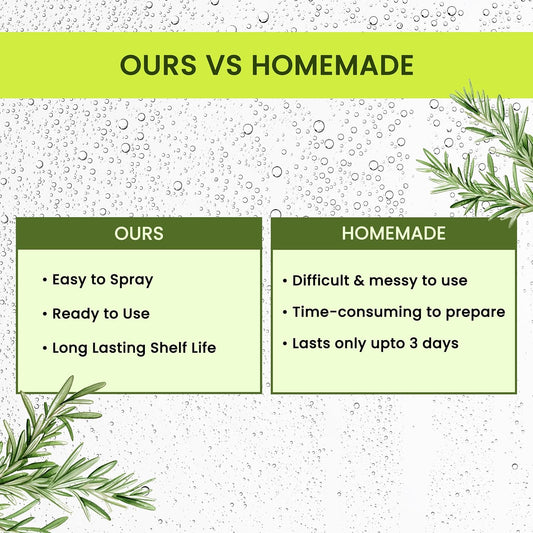 OURS VS HOMEMADE

OURS

• Easy to Spray
• Ready to Use
• Long Lasting Shelf Life

HOMEMADE

• Difficult & messy to use
• Time-consuming to prepare
• Lasts only upto 3 days